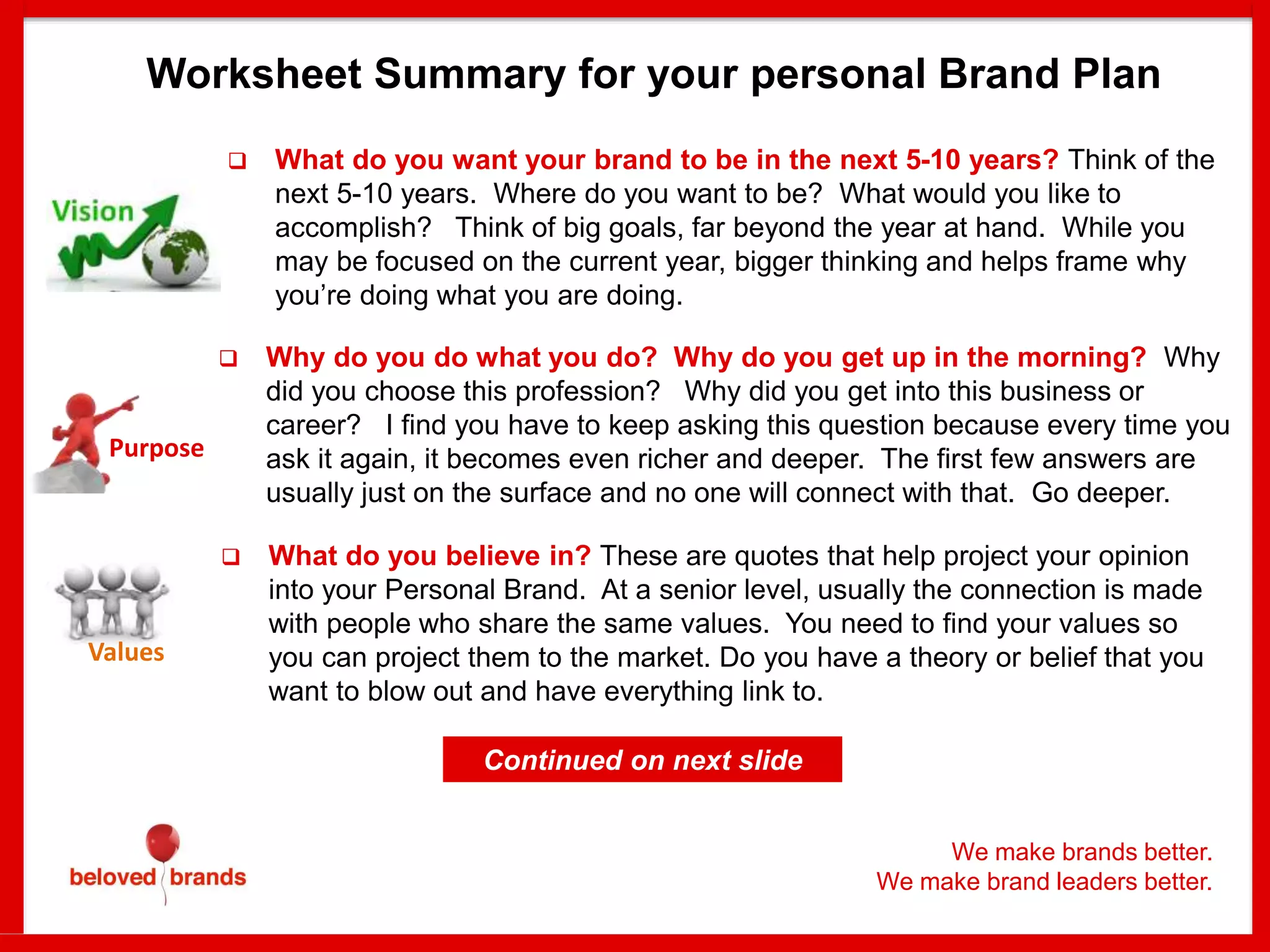 Worksheet Summary for your personal Brand Plan

Vision

❑ What do you want your brand to be in the next 5-10 years? Think of the next 5-10 years. Where do you want to be? What would you like to accomplish? Think of big goals, far beyond the year at hand. While you may be focused on the current year, bigger thinking and helps frame why you're doing what you are doing.

Purpose

❑ Why do you do what you do? Why do you get up in the morning? Why did you choose this profession? Why did you get into this business or career? I find you have to keep asking this question because every time you ask it again, it becomes even richer and deeper. The first few answers are usually just on the surface and no one will connect with that. Go deeper.

Values

❑ What do you believe in? These are quotes that help project your opinion into your Personal Brand. At a senior level, usually the connection is made with people who share the same values. You need to find your values so you can project them to the market. Do you have a theory or belief that you want to blow out and have everything link to.

Continued on next slide

beloved brands

We make brands better.
We make brand leaders better.